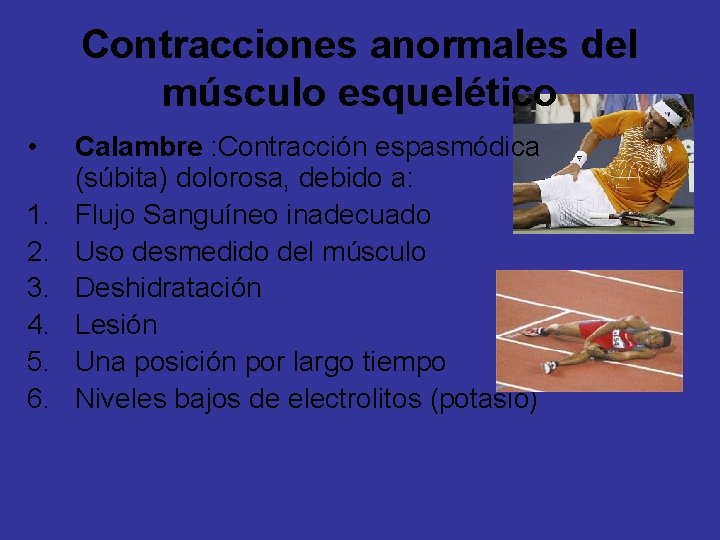 Contracciones anormales del músculo esquelético

• Calambre :Contracción espasmódica (súbita) dolorosa, debido a:
1. Flujo Sanguíneo inadecuado
2. Uso desmedido del músculo
3. Deshidratación
4. Lesión
5. Una posición por largo tiempo
6. Niveles bajos de electrolitos (potasio)